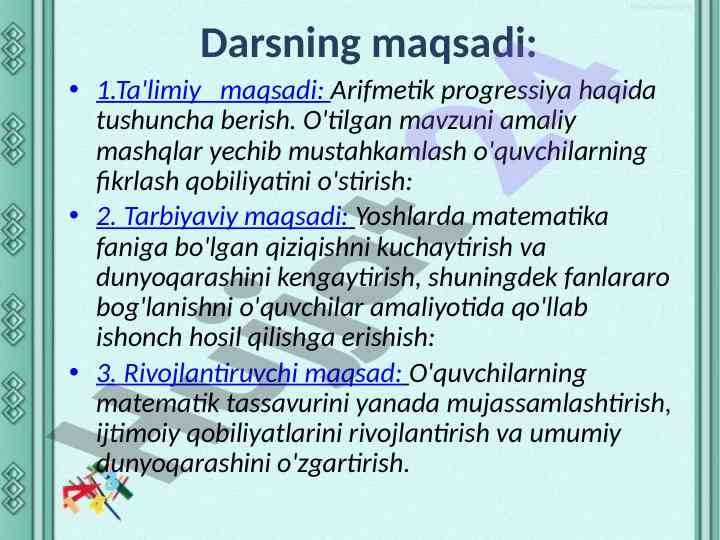 Darsning maqsadi:

• 1.Ta'limiy maqsadi: Arifmetik progressiya haqida tushuncha berish. O'tilgan mavzuni amaliy mashqlar yechib mustahkamlash o'quvchilarning fikrlash qobiliyatini o'stirish:

• 2. Tarbiyaviy maqsadi: Yoshlarda matematika faniga bo'lgan qiziqishni kuchaytirish va dunyoqarashini kengaytirish, shuningdek fanlararo bog'lanishni o'quvchilar amaliyotida qo'llab ishonch hosil qilishga erishish:

• 3. Rivojlantiruvchi maqsad: O'quvchilarning matematik tassavurini yanada mujassamlashtirish, ijtimoiy qobiliyatlarini rivojlantirish va umumiy dunyoqarashini o'zgartirish.

Hujjat 24